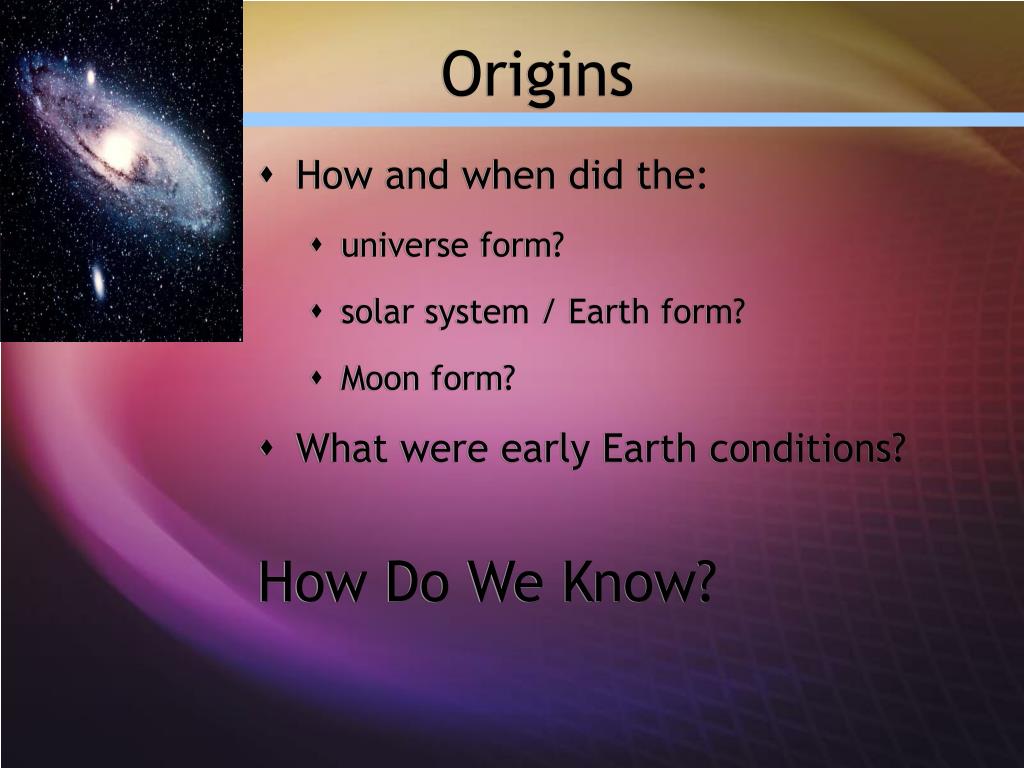 Origins

How and when did the:

universe form?

solar system / Earth form?

Moon form?

What were early Earth conditions?

How Do We Know?